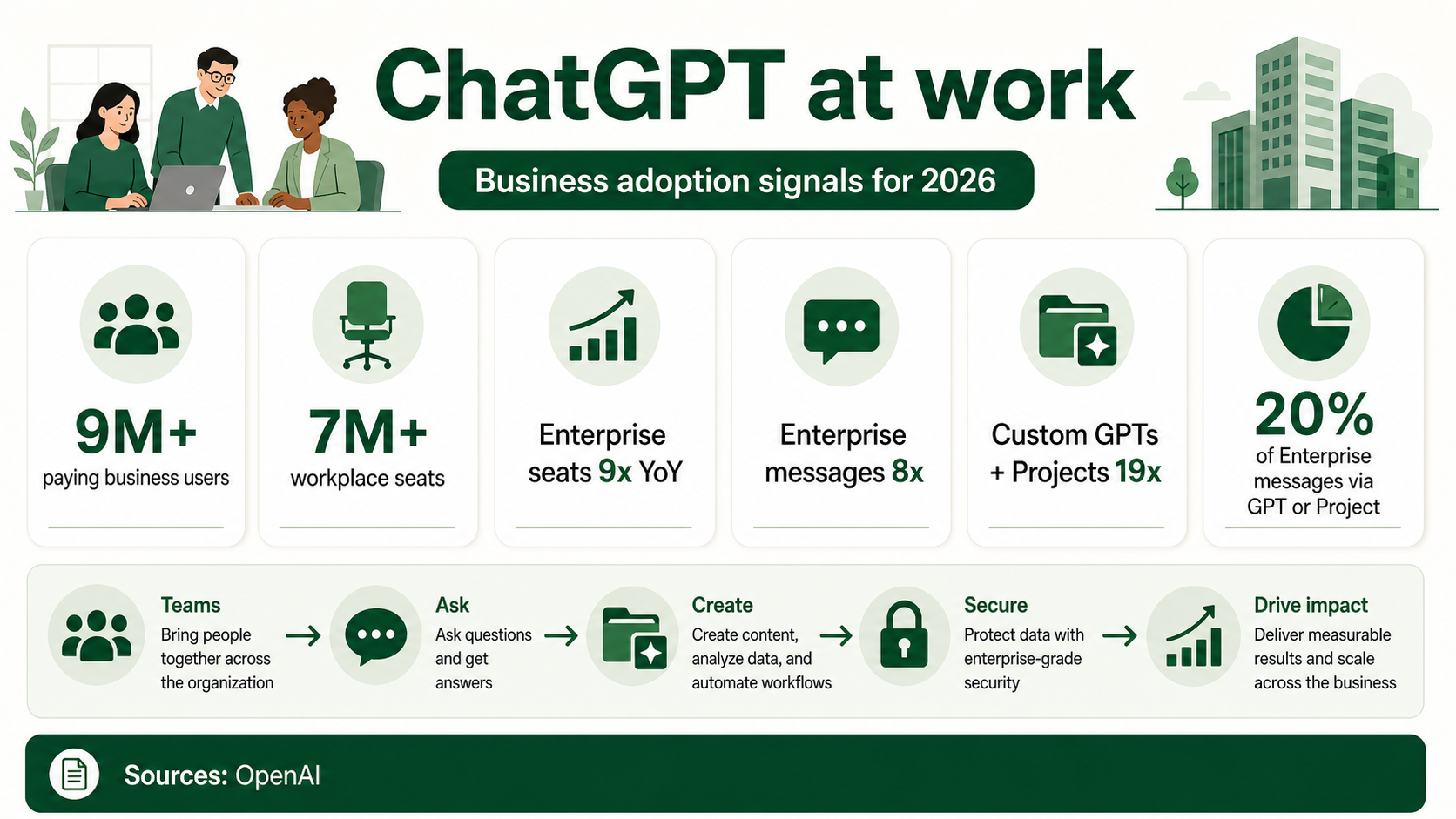 ChatGPT at work

Business adoption signals for 2026

9M+
paying business users

7M+
workplace seats

Enterprise seats 9x YoY

Enterprise messages 8x

Custom GPTs + Projects 19x

20%
of Enterprise messages via GPT or Project

Teams
Bring people together across the organization

Ask
Ask questions and get answers

Create
Create content, analyze data, and automate workflows

Secure
Protect data with enterprise-grade security

Drive impact
Deliver measurable results and scale across the business

Sources: OpenAI